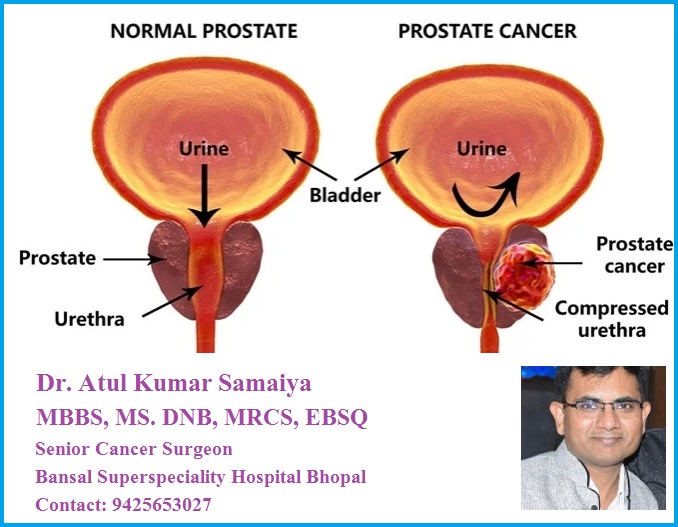 NORMAL PROSTATE

PROSTATE CANCER

Urine

Urine

Bladder

Prostate

Urethra

Prostate cancer

Compressed urethra

Dr. Atul Kumar Samaiya
MBBS, MS. DNB, MRCS, EBSQ
Senior Cancer Surgeon
Bansal Superspeciality Hospital Bhopal
Contact: 9425653027